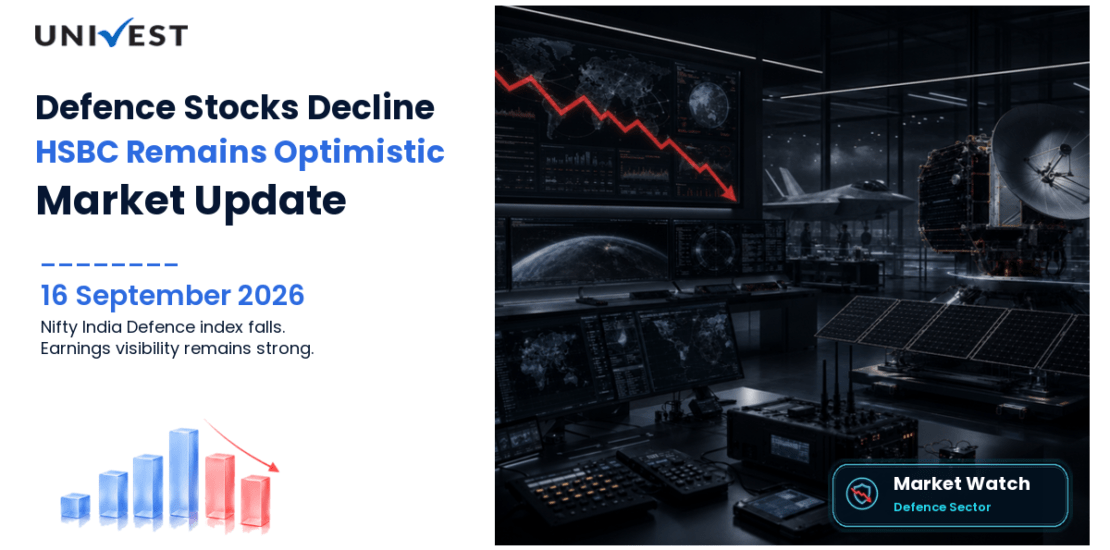 UNIVEST

Defence Stocks Decline
HSBC Remains Optimistic
Market Update

16 September 2026
Nifty India Defence index falls.
Earnings visibility remains strong.

Market Watch
Defence Sector